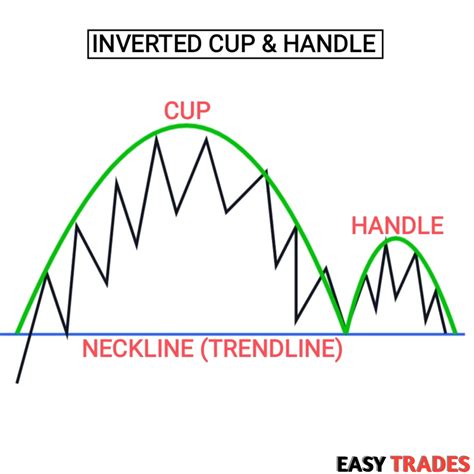 INVERTED CUP & HANDLE

CUP

HANDLE

NECKLINE (TRENDLINE)

EASY TRADES